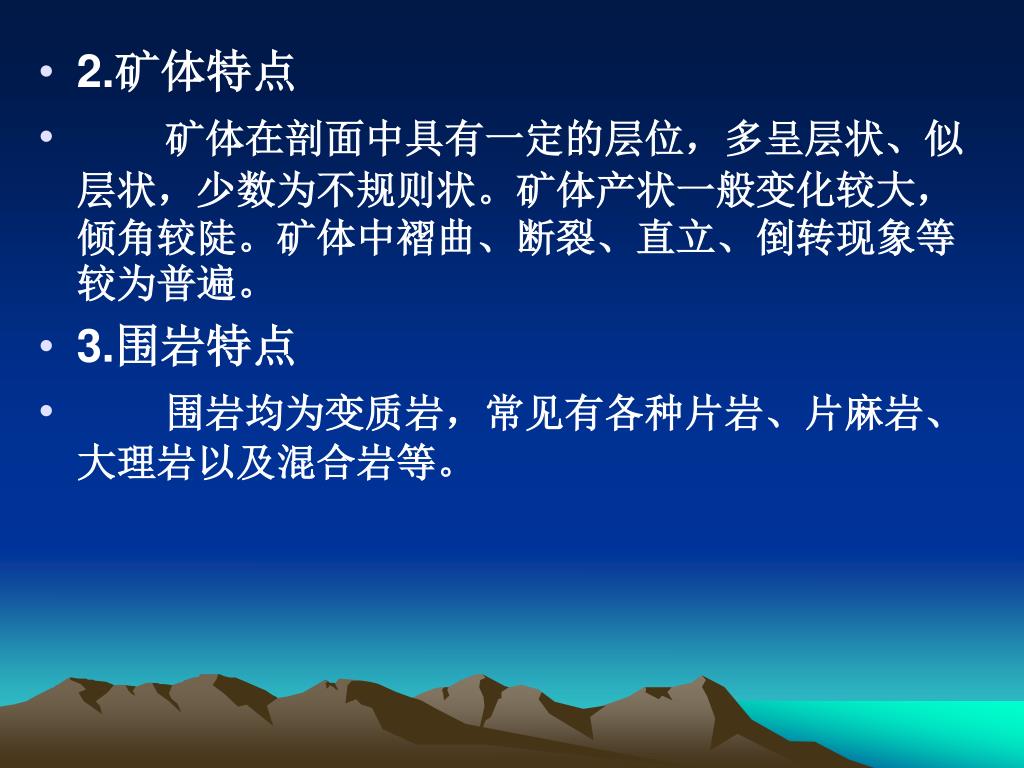 • 2.矿体特点

• 矿体在剖面中具有一定的层位，多呈层状、似层状，少数为不规则状。矿体产状一般变化较大，倾角较陡。矿体中褶曲、断裂、直立、倒转现象等较为普遍。

• 3.围岩特点

• 围岩均为变质岩，常见有各种片岩、片麻岩、大理岩以及混合岩等。